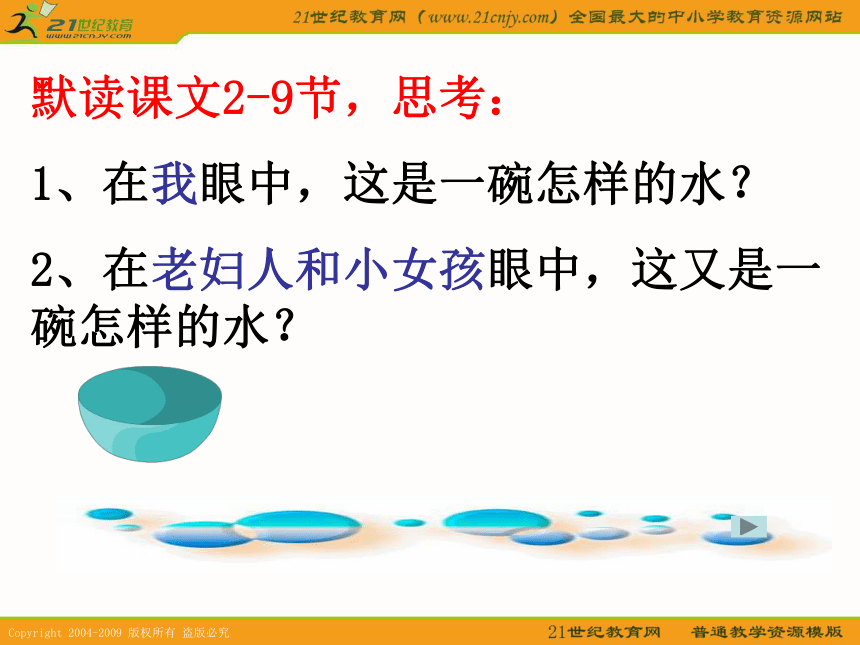 21世纪教育
www.21cnjy.com

21世纪教育网（www.21cnjy.com）全国最大的中小学教育资源网站

默读课文2-9节，思考：

1、在我眼中，这是一碗怎样的水？

2、在老妇人和小女孩眼中，这又是一碗怎样的水？

Copyright 2004-2009 版权所有 盗版必究

21世纪教育网　普通教学资源模版